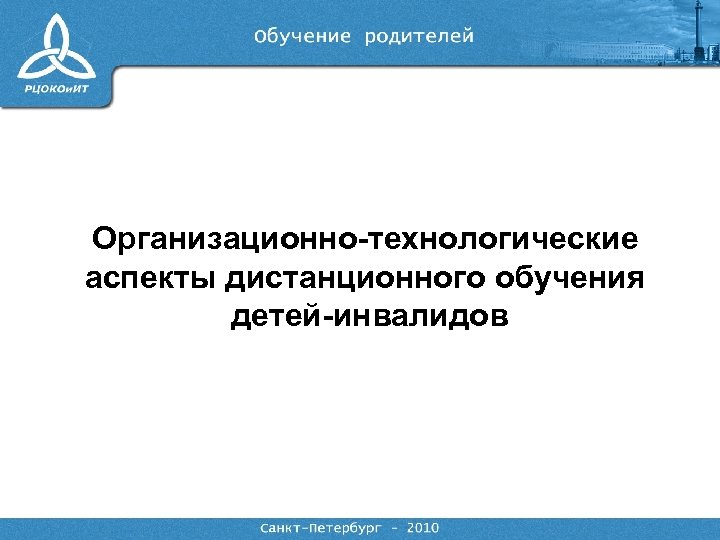 РЦОКОиИТ

Обучение родителей

Организационно-технологические аспекты дистанционного обучения детей-инвалидов

Санкт-Петербург - 2010